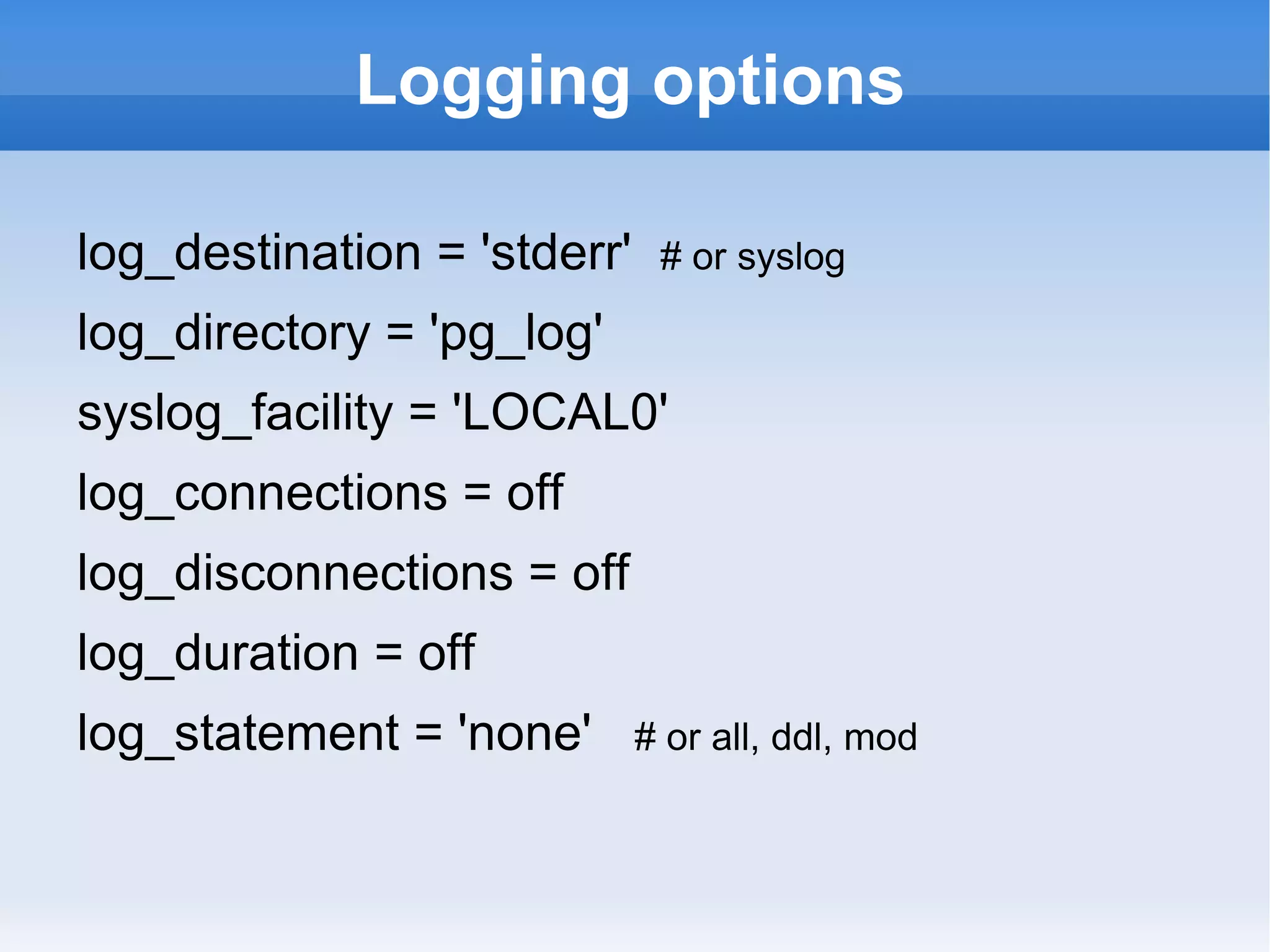 Logging options

log_destination = 'stderr' # or syslog

log_directory = 'pg_log'

syslog_facility = 'LOCAL0'

log_connections = off

log_disconnections = off

log_duration = off

log_statement = 'none' # or all, ddl, mod